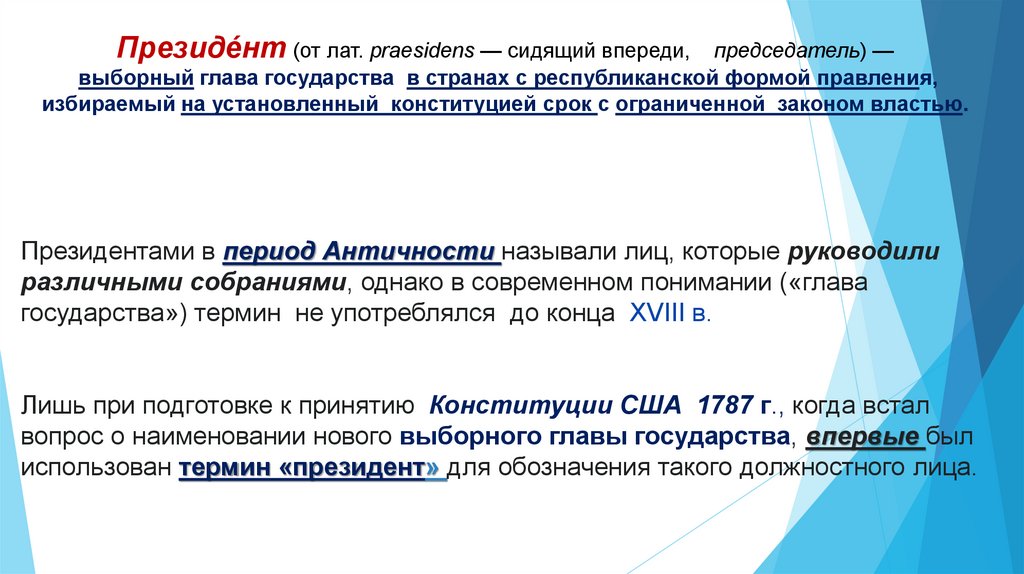 Президе́нт (от лат. praesidens — сидящий впереди, председатель) — выборный глава государства в странах с республиканской формой правления, избираемый на установленный конституцией срок с ограниченной законом властью.

Президентами в период Античности называли лиц, которые руководили различными собраниями, однако в современном понимании («глава государства») термин не употреблялся до конца XVIII в.

Лишь при подготовке к принятию Конституции США 1787 г., когда встал вопрос о наименовании нового выборного главы государства, впервые был использован термин «президент» для обозначения такого должностного лица.